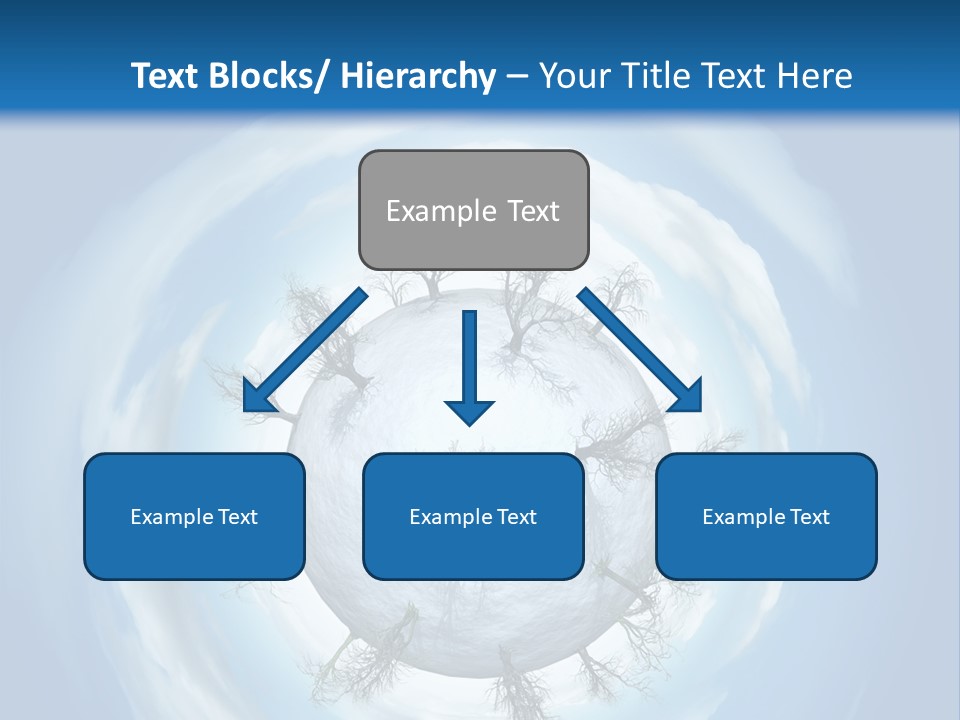 Text Blocks/ Hierarchy – Your Title Text Here

Example Text

Example Text

Example Text

Example Text